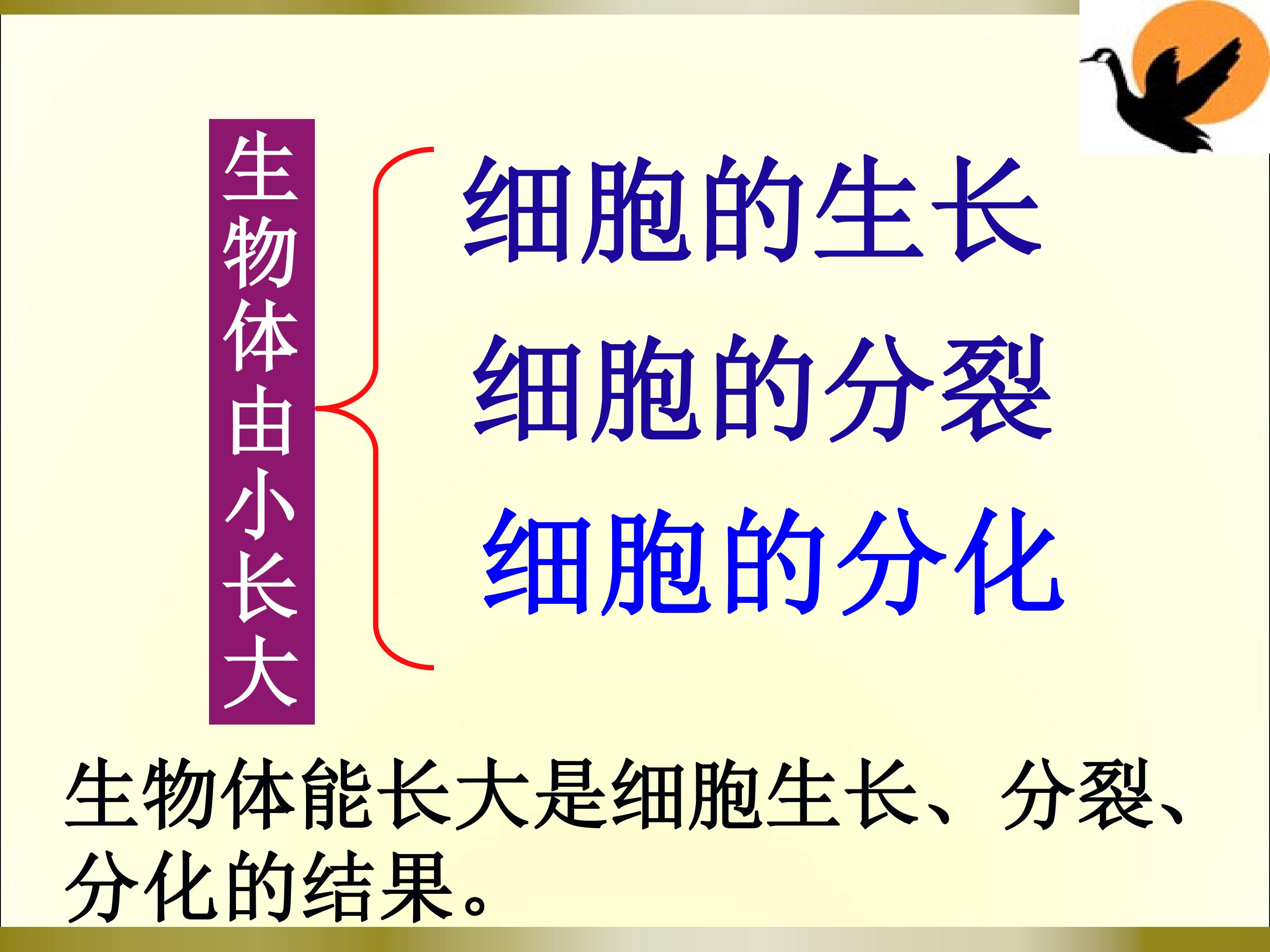 生物体由小长大

细胞的生长

细胞的分裂

细胞的分化

生物体能长大是细胞生长、分裂、分化的结果。